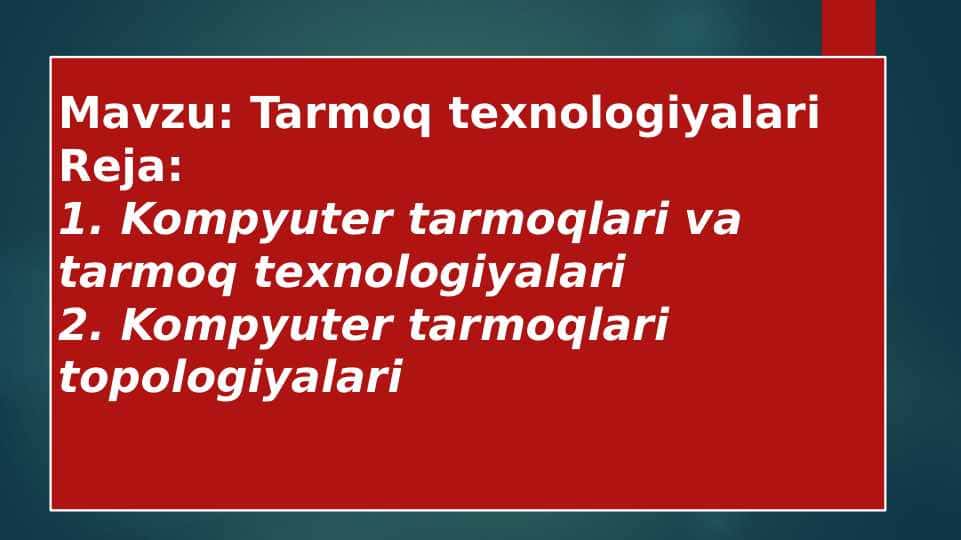 Mavzu: Tarmoq texnologiyalari
Reja:
1. Kompyuter tarmoqlari va tarmoq texnologiyalari
2. Kompyuter tarmoqlari topologiyalari